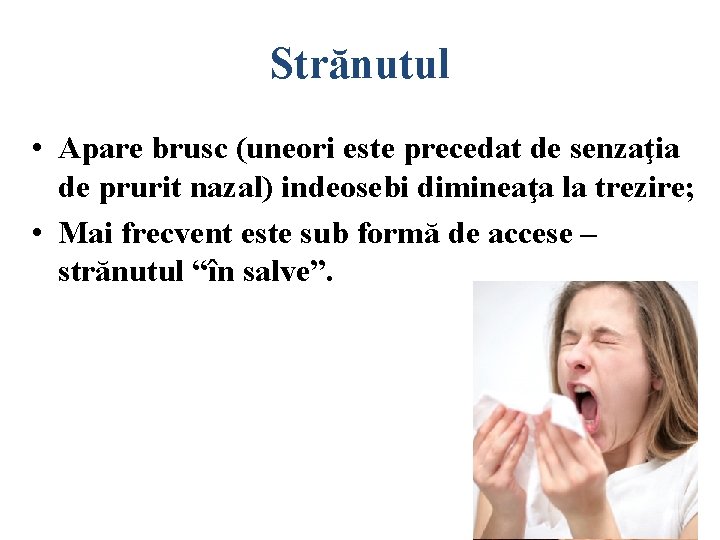 Strănutul

• Apare brusc (uneori este precedat de senzaţia de prurit nazal) indeosebi dimineaţa la trezire;

• Mai frecvent este sub formă de accese – strănutul “în salve”.